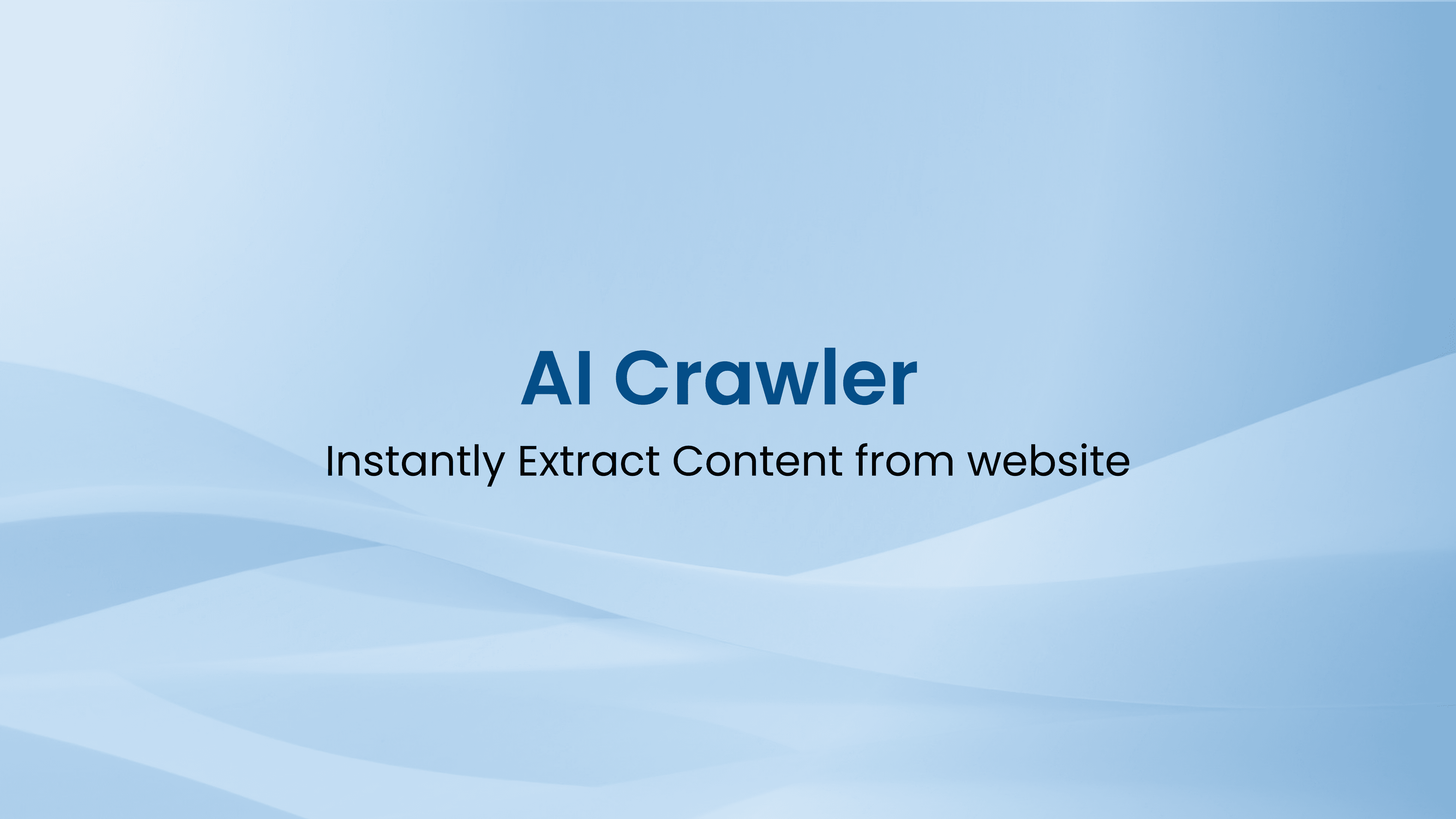 AI Crawler

Instantly Extract Content from website